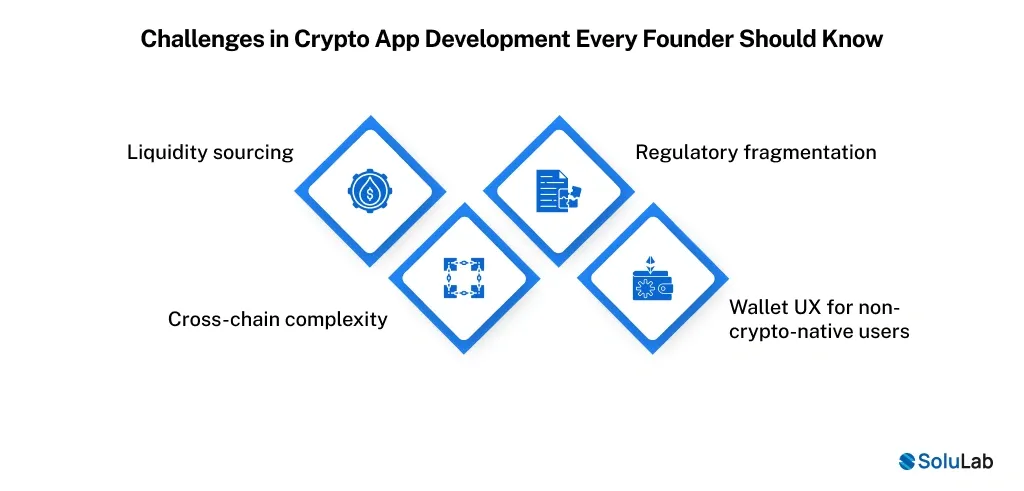 Challenges in Crypto App Development Every Founder Should Know

Liquidity sourcing

Regulatory fragmentation

Cross-chain complexity

Wallet UX for non-crypto-native users

SoluLab